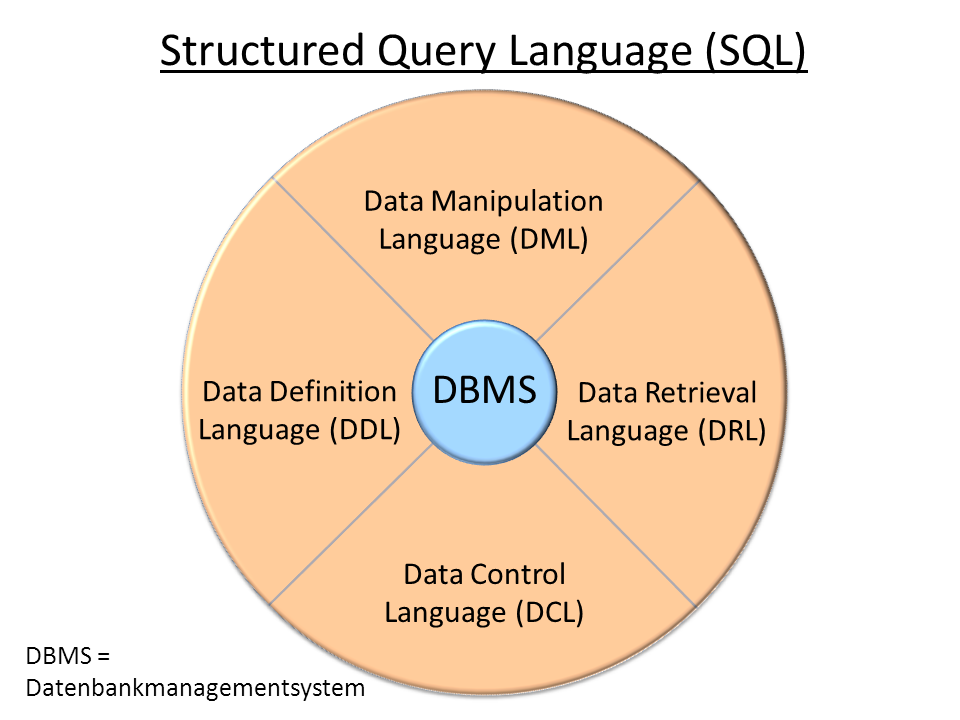 Structured Query Language (SQL)

Data Manipulation Language (DML)

Data Definition Language (DDL)

DBMS

Data Retrieval Language (DRL)

Data Control Language (DCL)

DBMS = Datenbankmanagementsystem